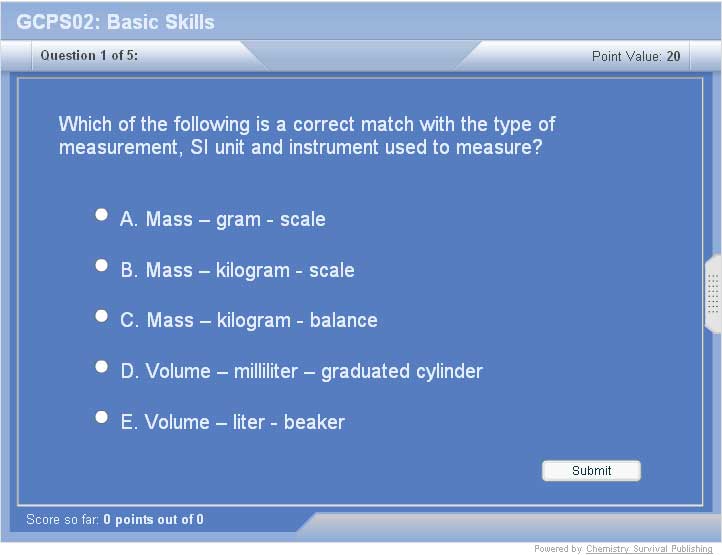 GCPS02: Basic Skills

Question 1 of 5:

Point Value: 20

Which of the following is a correct match with the type of measurement, SI unit and instrument used to measure?

A. Mass – gram - scale

B. Mass – kilogram - scale

C. Mass – kilogram - balance

D. Volume – milliliter – graduated cylinder

E. Volume – liter - beaker

Submit

Score so far: 0 points out of 0

Powered by: Chemistry Survival Publishing